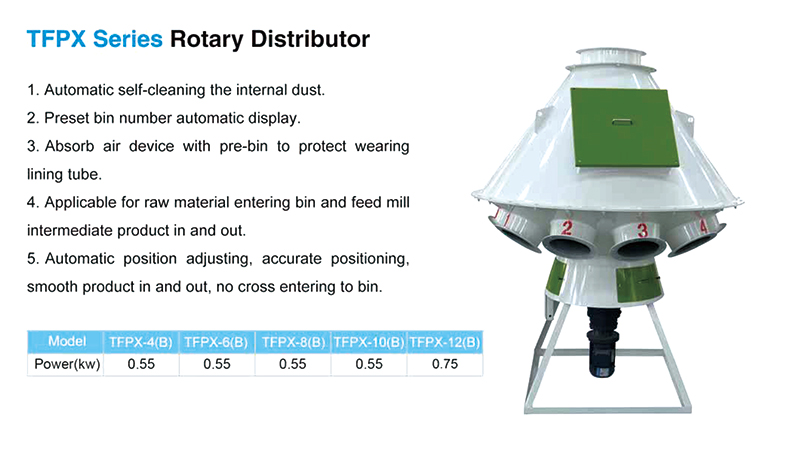 TFPX Series Rotary Distributor

1. Automatic self-cleaning the internal dust.

2. Preset bin number automatic display.

3. Absorb air device with pre-bin to protect wearing lining tube.

4. Applicable for raw material entering bin and feed mill intermediate product in and out.

5. Automatic position adjusting, accurate positioning, smooth product in and out, no cross entering to bin.

| Model | TFPX-4(B) | TFPX-6(B) | TFPX-8(B) | TFPX-10(B) | TFPX-12(B) |
|---|---|---|---|---|---|
| Power(kw) | 0.55 | 0.55 | 0.55 | 0.55 | 0.75 |

1 2 3 4